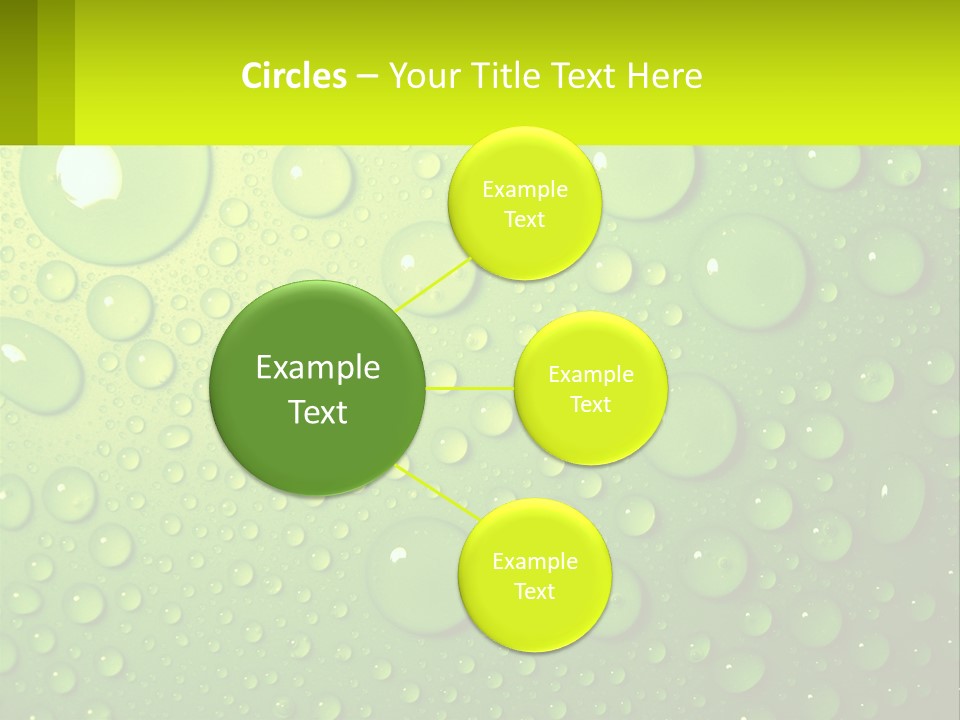 Circles – Your Title Text Here

Example Text

Example Text

Example Text

Example Text